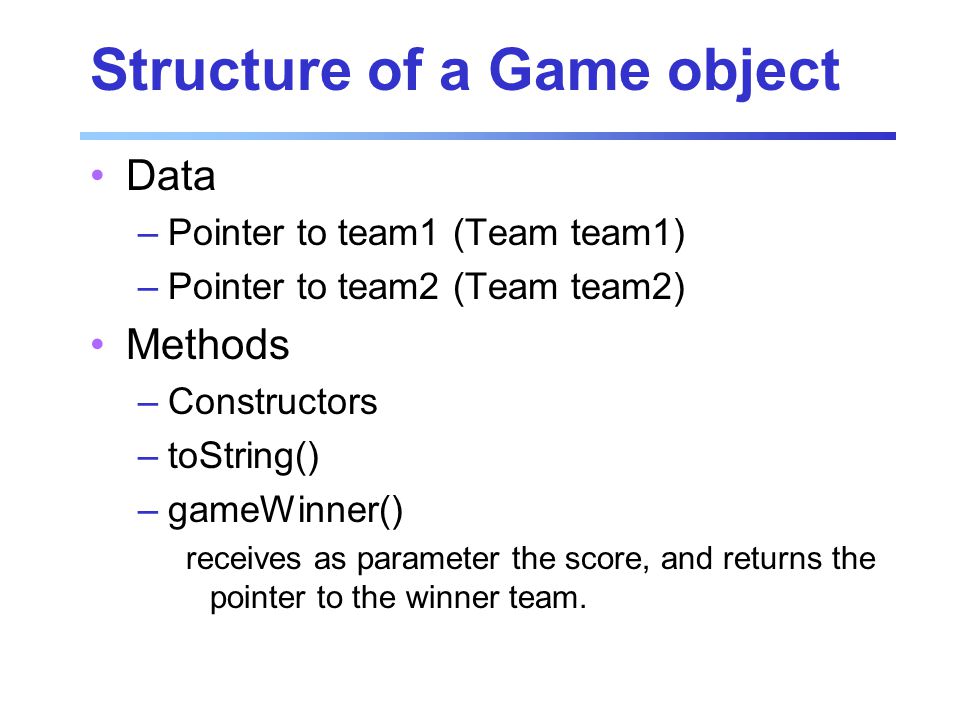 Structure of a Game object

• Data
  – Pointer to team1 (Team team1)
  – Pointer to team2 (Team team2)
• Methods
  – Constructors
  – toString()
  – gameWinner()
    receives as parameter the score, and returns the pointer to the winner team.